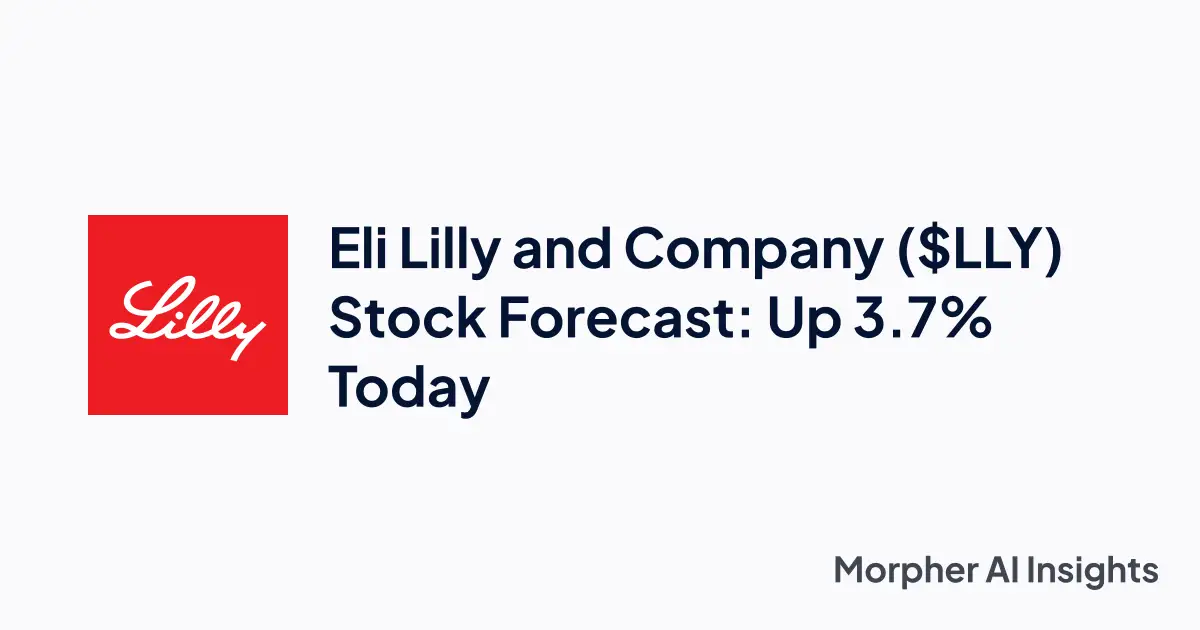 Lilly

Eli Lilly and Company (\$LLY) Stock Forecast: Up 3.7% Today

Morpher AI Insights